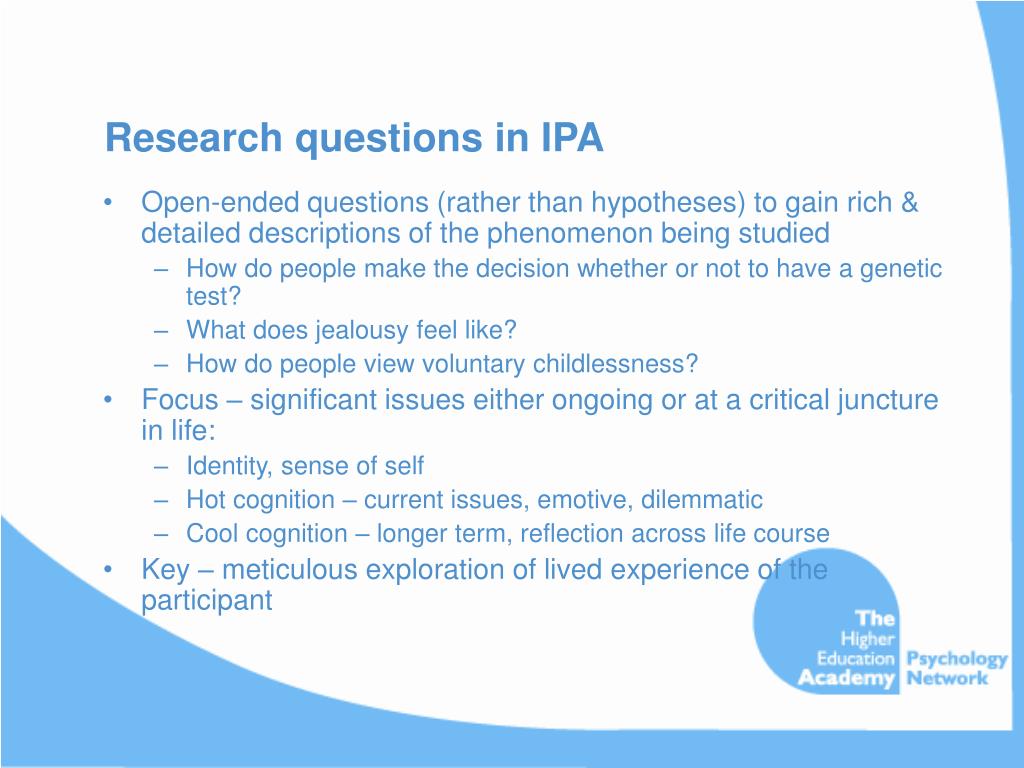 Research questions in IPA

• Open-ended questions (rather than hypotheses) to gain rich & detailed descriptions of the phenomenon being studied
– How do people make the decision whether or not to have a genetic test?
– What does jealousy feel like?
– How do people view voluntary childlessness?
• Focus – significant issues either ongoing or at a critical juncture in life:
– Identity, sense of self
– Hot cognition – current issues, emotive, dilemmatic
– Cool cognition – longer term, reflection across life course
• Key – meticulous exploration of lived experience of the participant

The Higher Education Academy Psychology Network